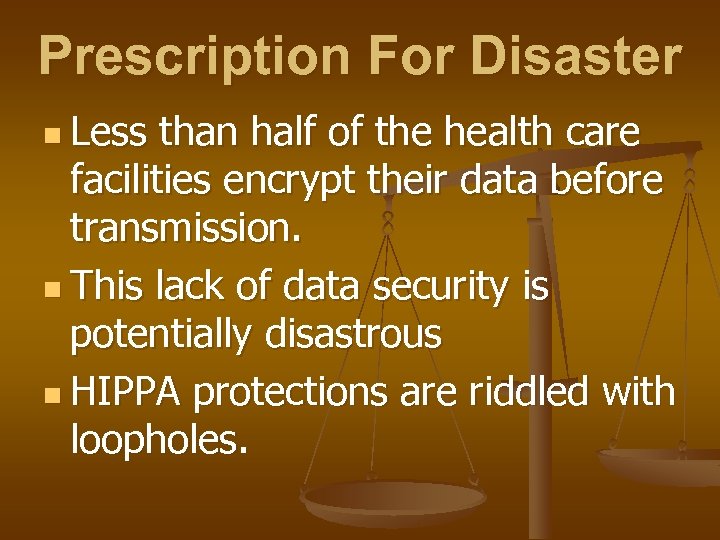 Prescription For Disaster

- Less than half of the health care facilities encrypt their data before transmission.
- This lack of data security is potentially disastrous
- HIPPA protections are riddled with loopholes.